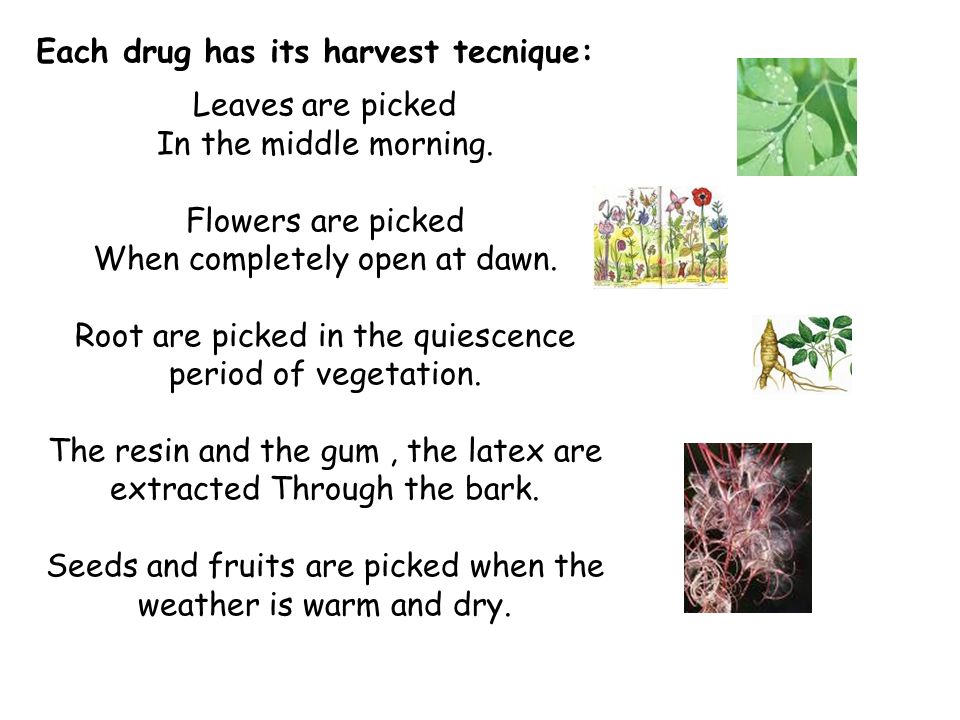 Each drug has its harvest tecnique:

Leaves are picked
In the middle morning.

Flowers are picked
When completely open at dawn.

Root are picked in the quiescence period of vegetation.

The resin and the gum , the latex are extracted Through the bark.

Seeds and fruits are picked when the weather is warm and dry.